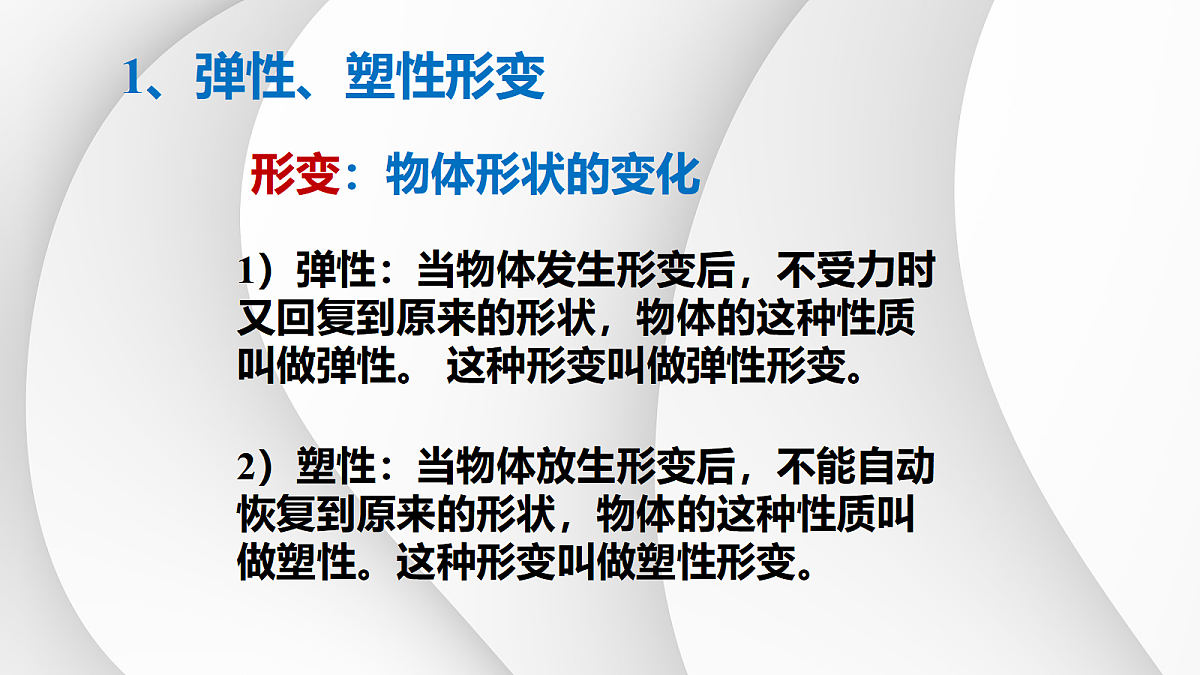 1、弹性、塑性形变

形变：物体形状的变化

1）弹性：当物体发生形变后，不受力时又回复到原来的形状，物体的这种性质叫做弹性。 这种形变叫做弹性形变。

2）塑性：当物体放生形变后，不能自动恢复到原来的形状，物体的这种性质叫做塑性。这种形变叫做塑性形变。